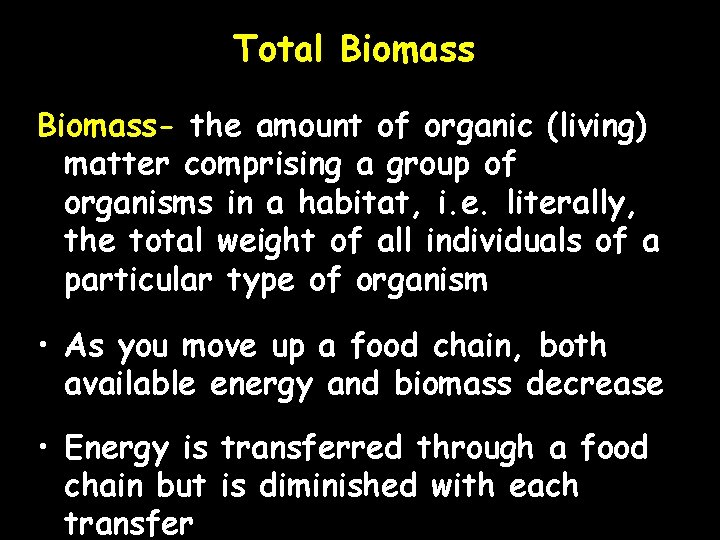 Total Biomass

Biomass- the amount of organic (living) matter comprising a group of organisms in a habitat, i.e. literally, the total weight of all individuals of a particular type of organism

• As you move up a food chain, both available energy and biomass decrease

• Energy is transferred through a food chain but is diminished with each transfer